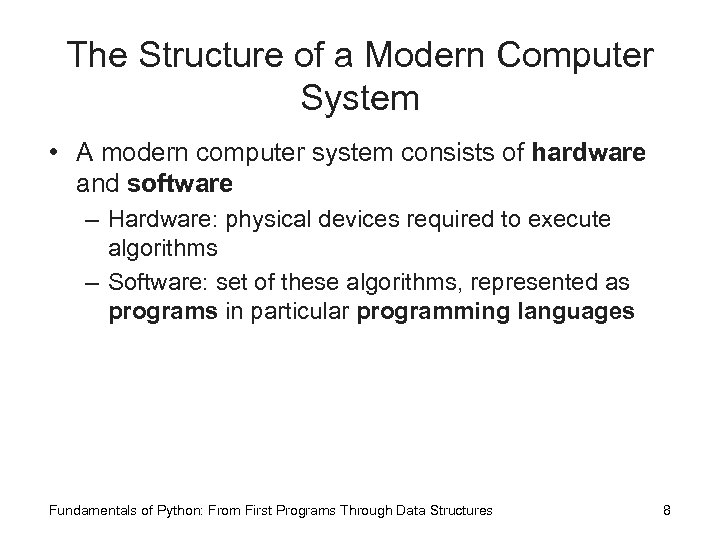 The Structure of a Modern Computer System

• A modern computer system consists of hardware and software

– Hardware: physical devices required to execute algorithms

– Software: set of these algorithms, represented as programs in particular programming languages

Fundamentals of Python: From First Programs Through Data Structures

8